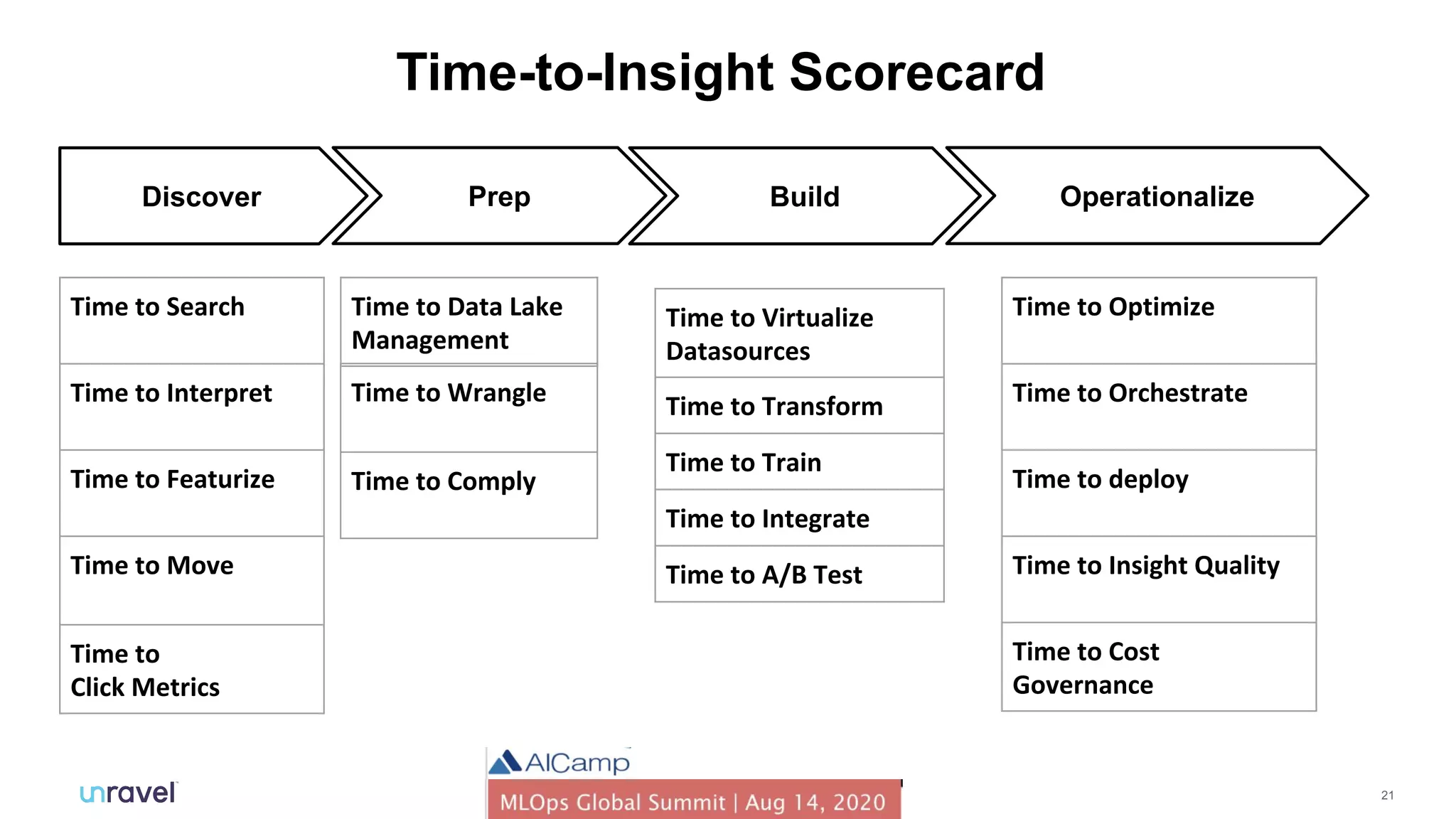 Time-to-Insight Scorecard

Discover

Prep

Build

Operationalize

Time to Search

Time to Interpret

Time to Featurize

Time to Move

Time to Click Metrics

Time to Data Lake Management

Time to Wrangle

Time to Comply

Time to Virtualize Datasources

Time to Transform

Time to Train

Time to Integrate

Time to A/B Test

Time to Optimize

Time to Orchestrate

Time to deploy

Time to Insight Quality

Time to Cost Governance

unravel

AICamp

MLOps Global Summit | Aug 14, 2020

21